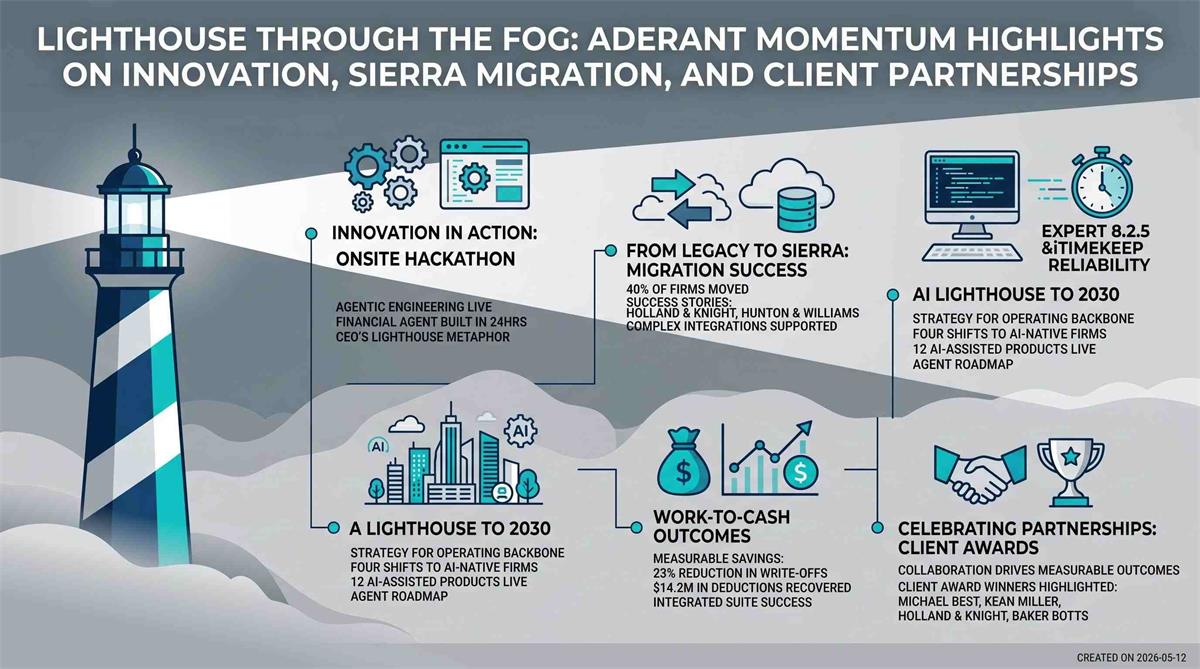 LIGHTHOUSE THROUGH THE FOG: ADERANT MOMENTUM HIGHLIGHTS ON INNOVATION, SIERRA MIGRATION, AND CLIENT PARTNERSHIPS

INNOVATION IN ACTION: ONSITE HACKATHON

AGENTIC ENGINEERING LIVE
FINANCIAL AGENT BUILT IN 24HRS
CEO'S LIGHTHOUSE METAPHOR

FROM LEGACY TO SIERRA: MIGRATION SUCCESS

40% OF FIRMS MOVED
SUCCESS STORIES:
HOLLAND & KNIGHT, HUNTON & WILLIAMS
COMPLEX INTEGRATIONS SUPPORTED

EXPERT 8.2.5 &iTIMEKEEP RELIABILITY

AI LIGHTHOUSE TO 2030

STRATEGY FOR OPERATING BACKBONE
FOUR SHIFTS TO AI-NATIVE FIRMS
12 AI-ASSISTED PRODUCTS LIVE
AGENT ROADMAP

AI

AI

A LIGHTHOUSE TO 2030

STRATEGY FOR OPERATING BACKBONE
FOUR SHIFTS TO AI-NATIVE FIRMS
12 AI-ASSISTED PRODUCTS LIVE
AGENT ROADMAP

WORK-TO-CASH OUTCOMES

MEASURABLE SAVINGS:
23% REDUCTION IN WRITE-OFFS
$14.2M IN DEDUCTIONS RECOVERED
INTEGRATED SUITE SUCCESS

CELEBRATING PARTNERSHIPS: CLIENT AWARDS

COLLABORATION DRIVES MEASURABLE OUTCOMES
CLIENT AWARD WINNERS HIGHLIGHTED:
MICHAEL BEST, KEAN MILLER,
HOLLAND & KNIGHT, BAKER BOTTS

CREATED ON 2026-05-12